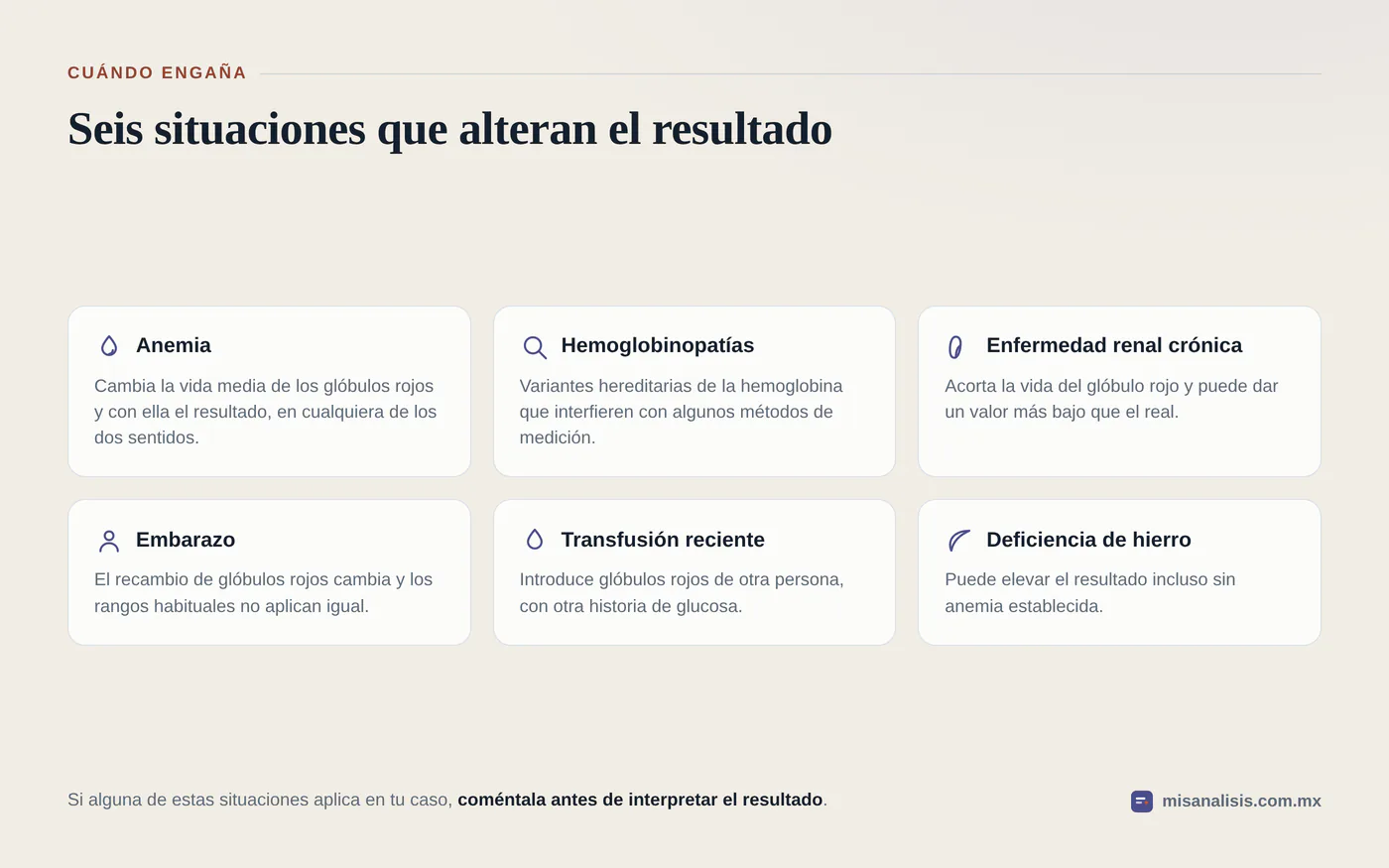 CUÁNDO ENGAÑA

Seis situaciones que alteran el resultado

Anemia
Cambia la vida media de los glóbulos rojos y con ella el resultado, en cualquiera de los dos sentidos.

Hemoglobinopatías
Variantes hereditarias de la hemoglobina que interfieren con algunos métodos de medición.

Enfermedad renal crónica
Acorta la vida del glóbulo rojo y puede dar un valor más bajo que el real.

Embarazo
El recambio de glóbulos rojos cambia y los rangos habituales no aplican igual.

Transfusión reciente
Introduce glóbulos rojos de otra persona, con otra historia de glucosa.

Deficiencia de hierro
Puede elevar el resultado incluso sin anemia establecida.

Si alguna de estas situaciones aplica en tu caso, coméntala antes de interpretar el resultado.

misanalisis.com.mx